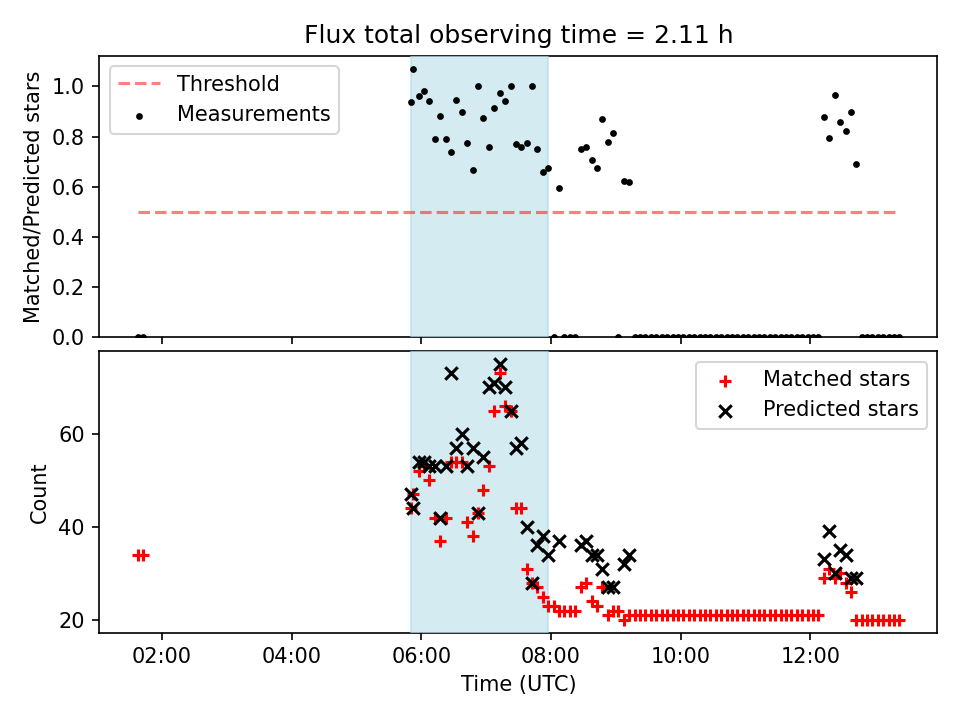 Flux total observing time = 2.11 h

Threshold
Measurements

Matched/Predicted stars

1.0
0.8
0.6
0.4
0.2
0.0

Matched stars
Predicted stars

Count

60
40
20

02:00
04:00
06:00
08:00
10:00
12:00

Time (UTC)